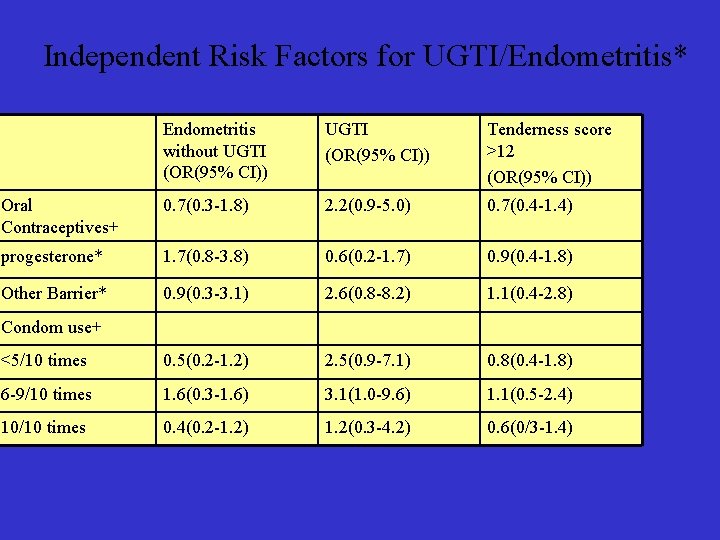 Independent Risk Factors for UGTI/Endometritis*

| | Endometritis without UGTI (OR(95% CI)) | UGTI (OR(95% CI)) | Tenderness score >12 (OR(95% CI)) |
|---|---|---|---|
| Oral Contraceptives+ | 0.7(0.3-1.8) | 2.2(0.9-5.0) | 0.7(0.4-1.4) |
| progesterone* | 1.7(0.8-3.8) | 0.6(0.2-1.7) | 0.9(0.4-1.8) |
| Other Barrier* | 0.9(0.3-3.1) | 2.6(0.8-8.2) | 1.1(0.4-2.8) |
| Condom use+ | | | |
| <5/10 times | 0.5(0.2-1.2) | 2.5(0.9-7.1) | 0.8(0.4-1.8) |
| 6-9/10 times | 1.6(0.3-1.6) | 3.1(1.0-9.6) | 1.1(0.5-2.4) |
| 10/10 times | 0.4(0.2-1.2) | 1.2(0.3-4.2) | 0.6(0/3-1.4) |